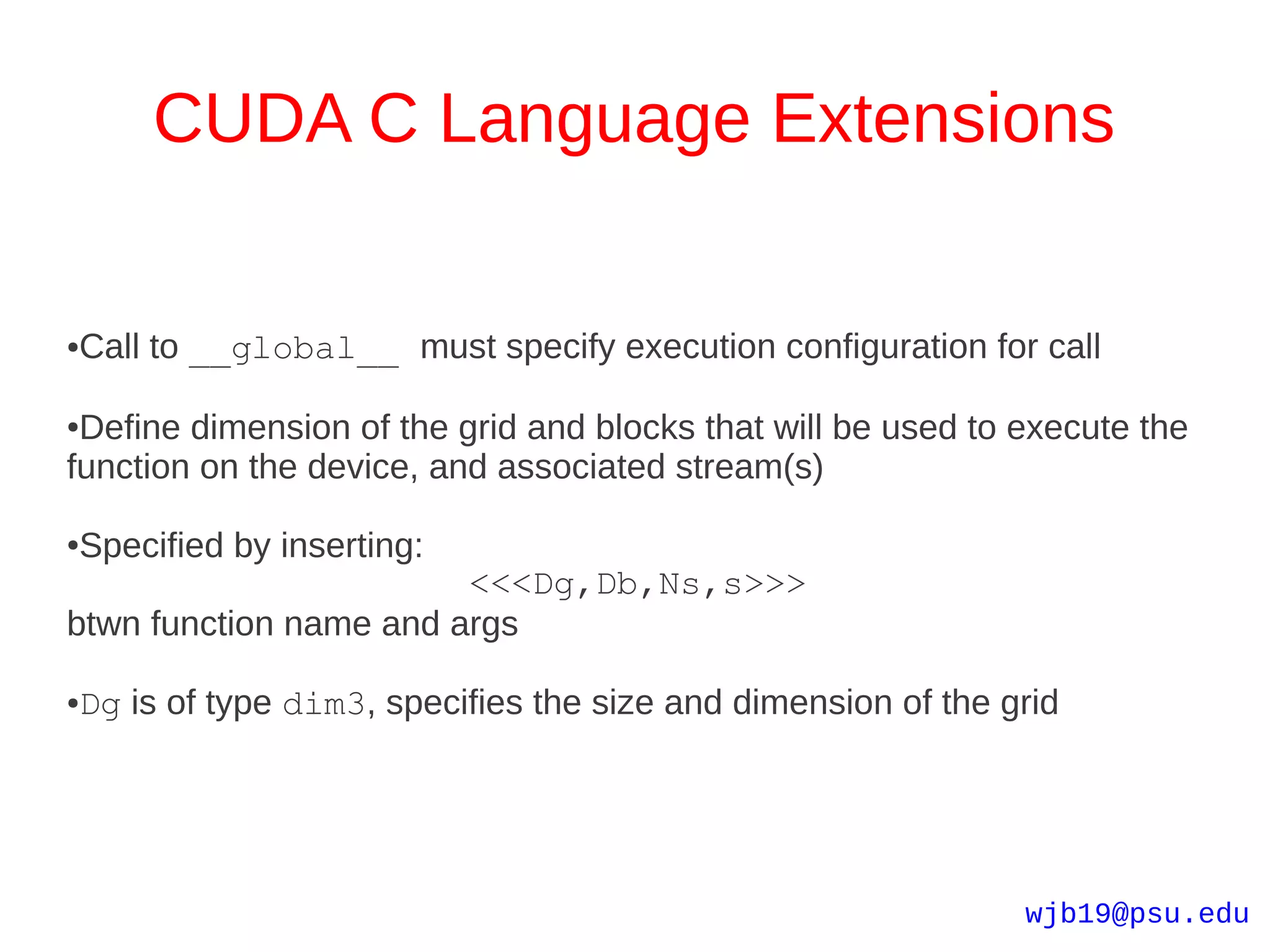 CUDA C Language Extensions

•Call to __global__ must specify execution configuration for call

•Define dimension of the grid and blocks that will be used to execute the function on the device, and associated stream(s)

•Specified by inserting:
<<<Dg,Db,Ns,s>>>
btwn function name and args

•Dg is of type dim3, specifies the size and dimension of the grid

wjb19@psu.edu